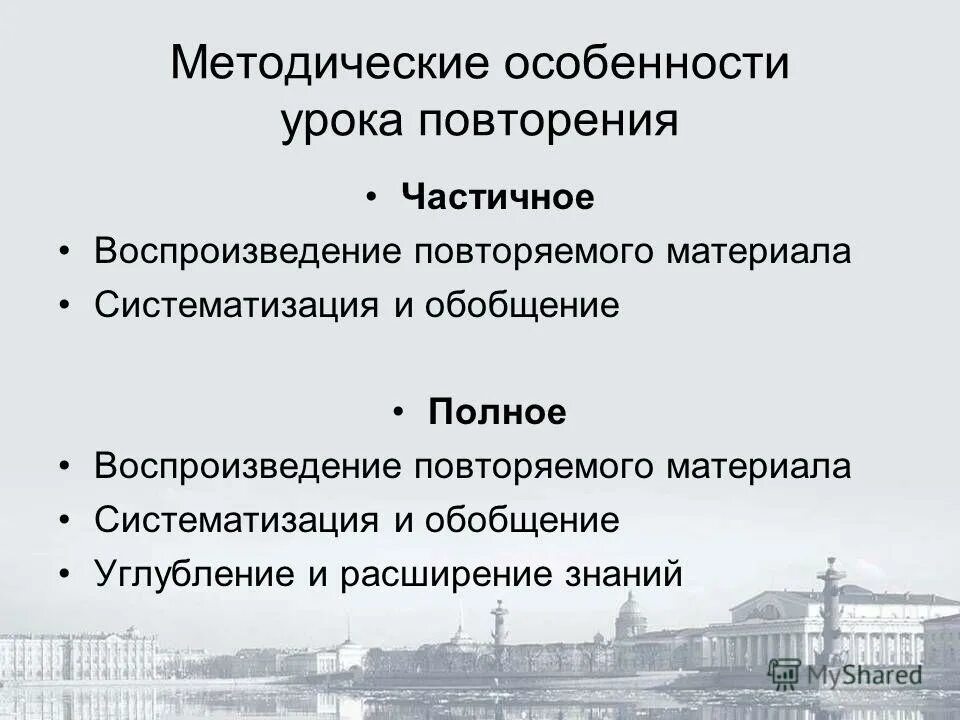 Методические особенности урока повторения

• Частичное
• Воспроизведение повторяемого материала
• Систематизация и обобщение

• Полное
• Воспроизведение повторяемого материала
• Систематизация и обобщение
• Углубление и расширение знаний

MyShared